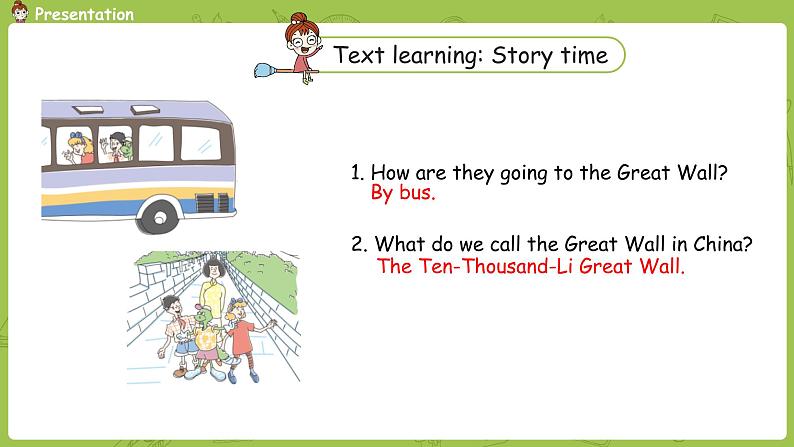 Presentation

Text learning: Story time

1. How are they going to the Great Wall?
By bus.

2. What do we call the Great Wall in China?
The Ten-Thousand-Li Great Wall.